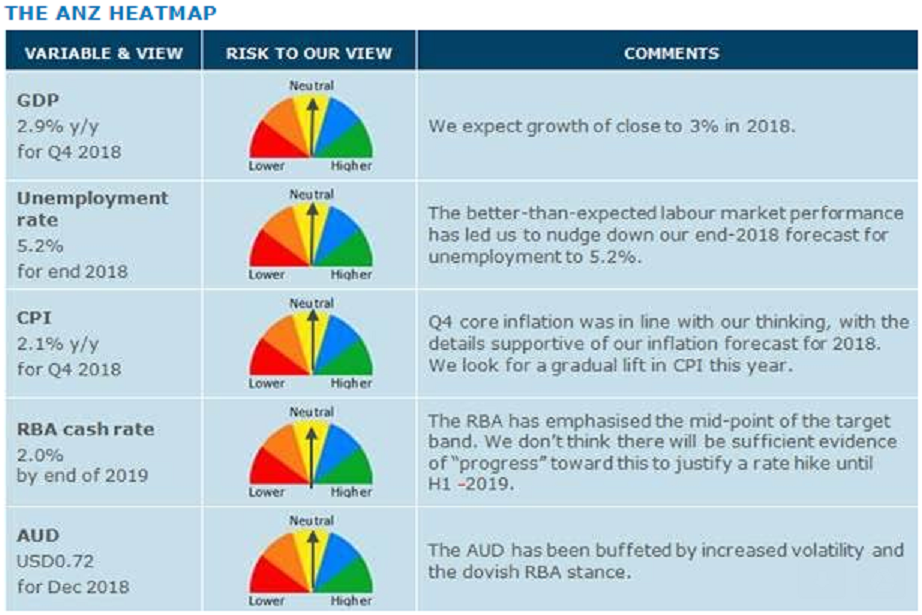 THE ANZ HEATMAP

| VARIABLE & VIEW | RISK TO OUR VIEW | COMMENTS |
|---|---|---|
| GDP 2.9% y/y for Q4 2018 | Neutral Lower Higher | We expect growth of close to 3% in 2018. |
| Unemployment rate 5.2% for end 2018 | Neutral Lower Higher | The better-than-expected labour market performance has led us to nudge down our end-2018 forecast for unemployment to 5.2%. |
| CPI 2.1% y/y for Q4 2018 | Neutral Lower Higher | Q4 core inflation was in line with our thinking, with the details supportive of our inflation forecast for 2018. We look for a gradual lift in CPI this year. |
| RBA cash rate 2.0% by end of 2019 | Neutral Lower Higher | The RBA has emphasised the mid-point of the target band. We don't think there will be sufficient evidence of "progress" toward this to justify a rate hike until H1 -2019. |
| AUD USD0.72 for Dec 2018 | Neutral Lower Higher | The AUD has been buffeted by increased volatility and the dovish RBA stance. |